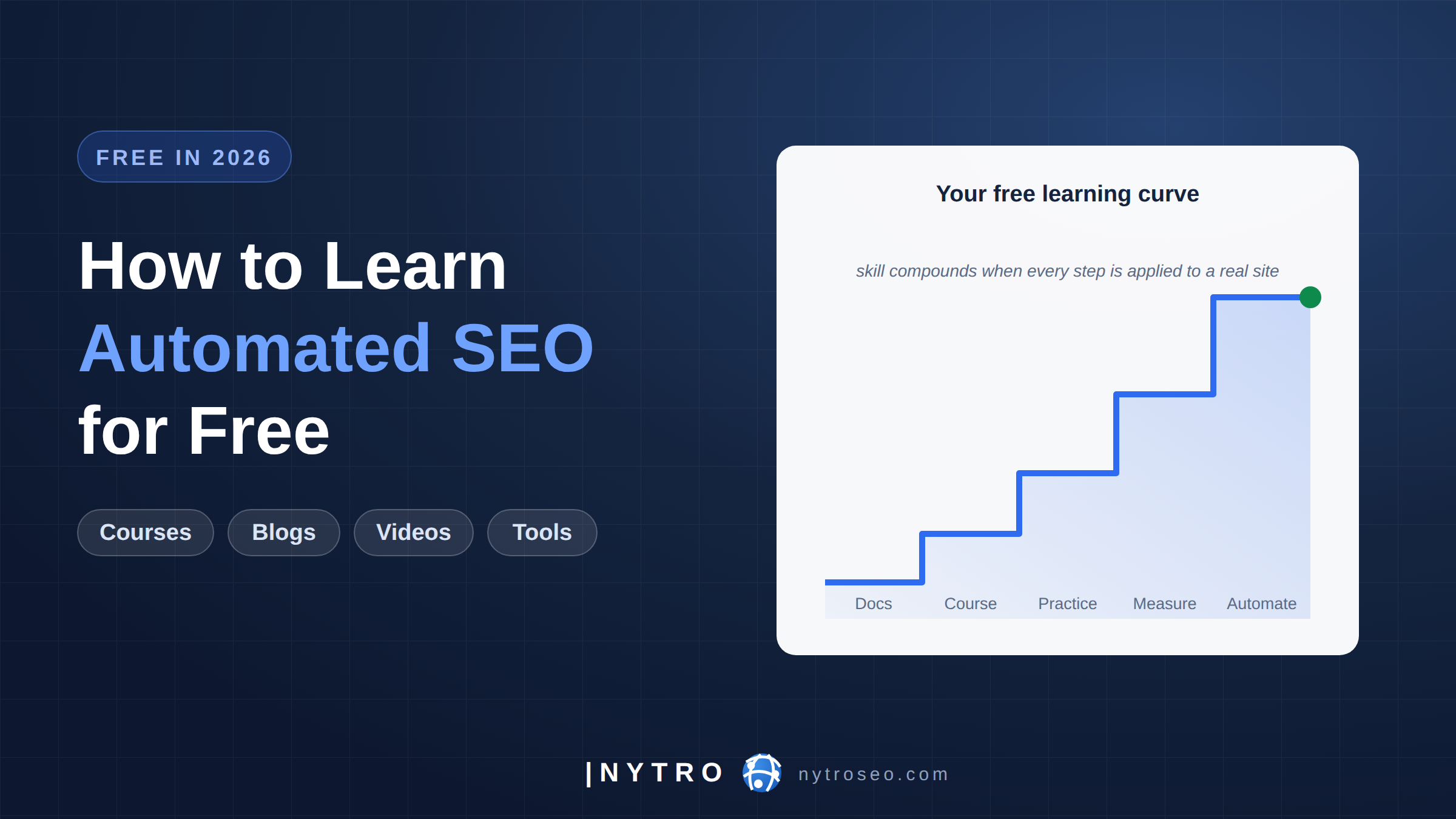 FREE IN 2026

How to Learn Automated SEO for Free

Courses Blogs Videos Tools

Your free learning curve

skill compounds when every step is applied to a real site

Docs Course Practice Measure Automate

|NYTRO nytroseo.com